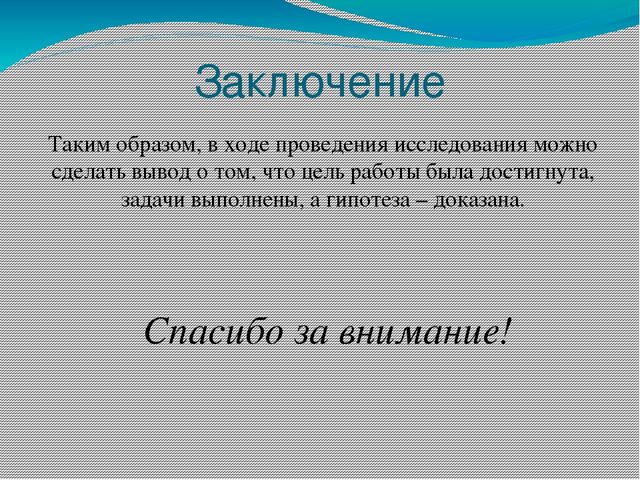 Заключение

Таким образом, в ходе проведения исследования можно сделать вывод о том, что цель работы была достигнута, задачи выполнены, а гипотеза – доказана.

Спасибо за внимание!